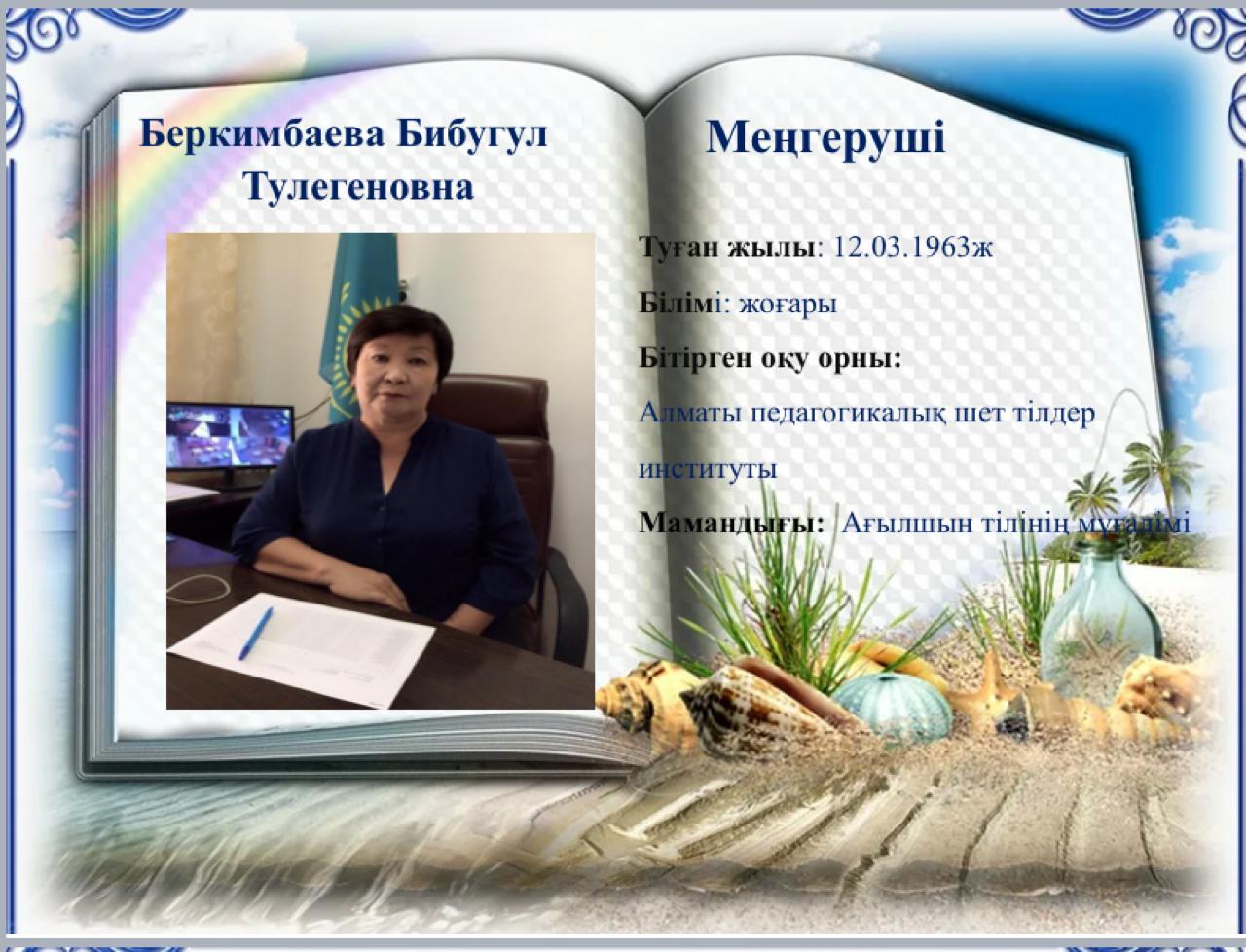 Беркимбаева Бибугул Тулегеновна

Меңгеруші

Туған жылы: 12.03.1963ж

Білімі: жоғары

Бітірген оқу орны:

Алматы педагогикалық шет тілдер институты

Мамандығы: Ағылшын тілінің мұғалімі